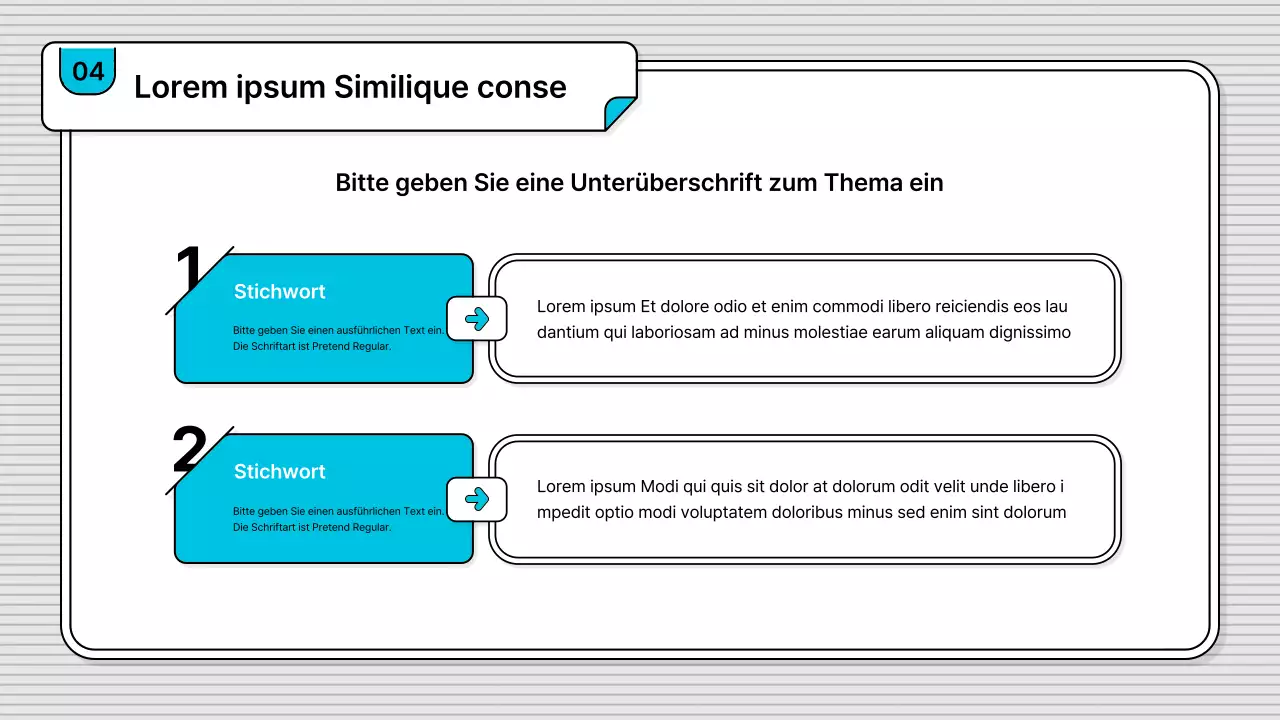 04

Lorem ipsum Similique conse

Bitte geben Sie eine Unterüberschrift zum Thema ein

1

Stichwort

Bitte geben Sie einen ausführlichen Text ein. Die Schriftart ist Pretend Regular.

Lorem ipsum Et dolore odio et enim commodi libero reiciendis eos lau dantium qui laboriosam ad minus molestiae earum aliquam dignissimo

2

Stichwort

Bitte geben Sie einen ausführlichen Text ein. Die Schriftart ist Pretend Regular.

Lorem ipsum Modi qui quis sit dolor at dolorum odit velit unde libero i mpedit optio modi voluptatem doloribus minus sed enim sint dolorum